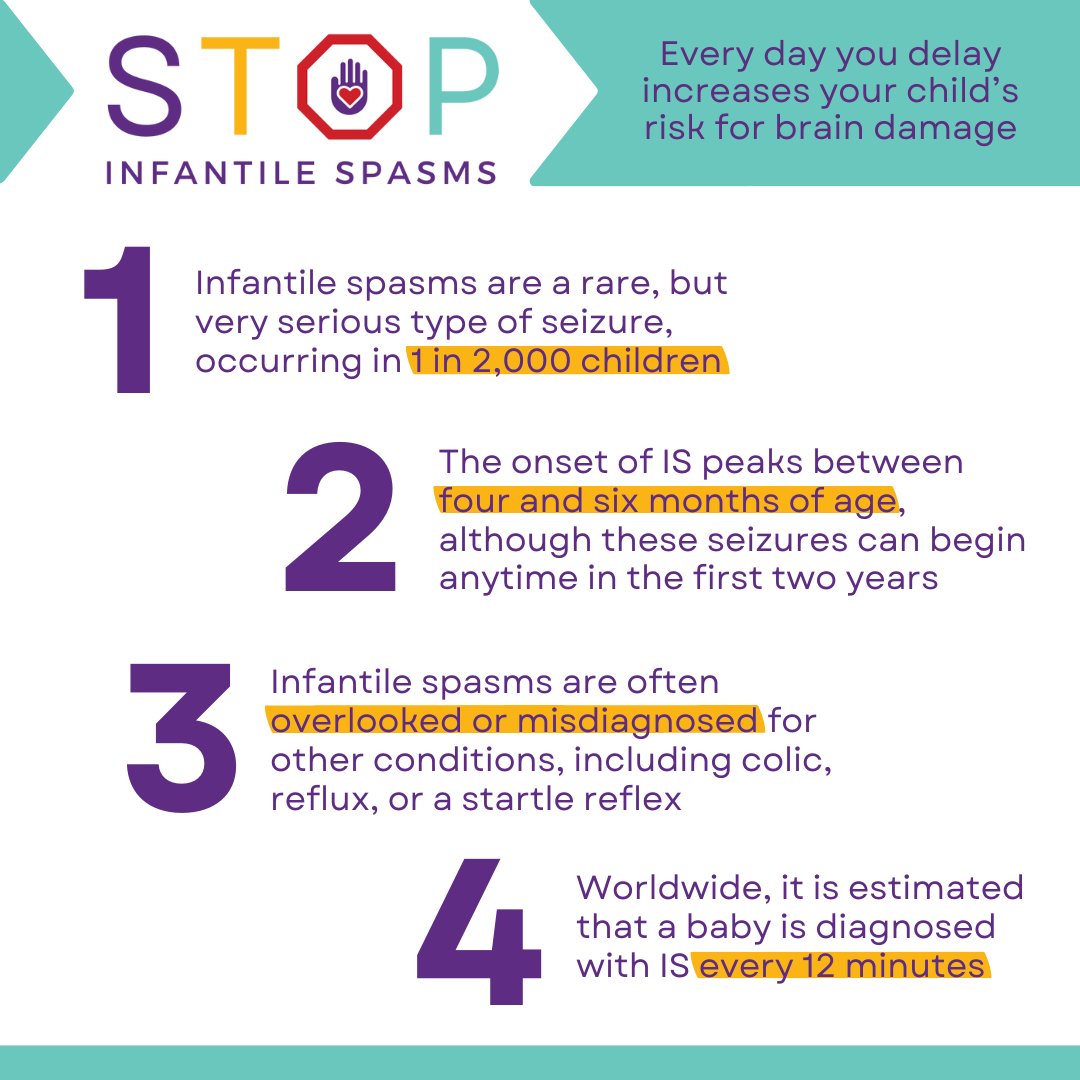 STOP
INFANTILE SPASMS

Every day you delay increases your child's risk for brain damage

1
Infantile spasms are a rare, but very serious type of seizure, occurring in 1 in 2,000 children

2
The onset of IS peaks between four and six months of age, although these seizures can begin anytime in the first two years

3
Infantile spasms are often overlooked or misdiagnosed for other conditions, including colic, reflux, or a startle reflex

4
Worldwide, it is estimated that a baby is diagnosed with IS every 12 minutes